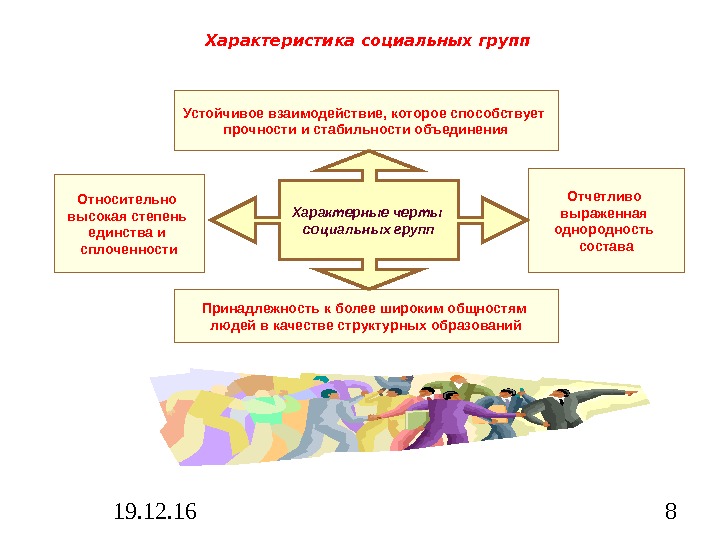 Характеристика социальных групп

Устойчивое взаимодействие, которое способствует прочности и стабильности объединения

Относительно высокая степень единства и сплоченности

Характерные черты социальных групп

Отчетливо выраженная однородность состава

Принадлежность к более широким общностям людей в качестве структурных образований

19.12.16

8